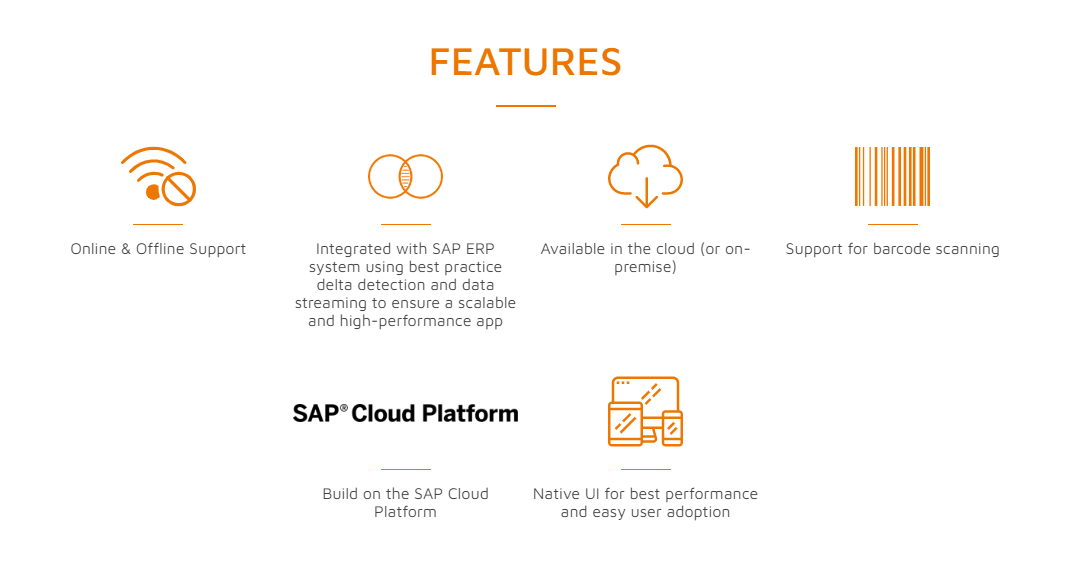 FEATURES

Online & Offline Support

Integrated with SAP ERP system using best practice delta detection and data streaming to ensure a scalable and high-performance app

Available in the cloud (or on-premise)

Support for barcode scanning

SAP® Cloud Platform

Build on the SAP Cloud Platform

Native UI for best performance and easy user adoption